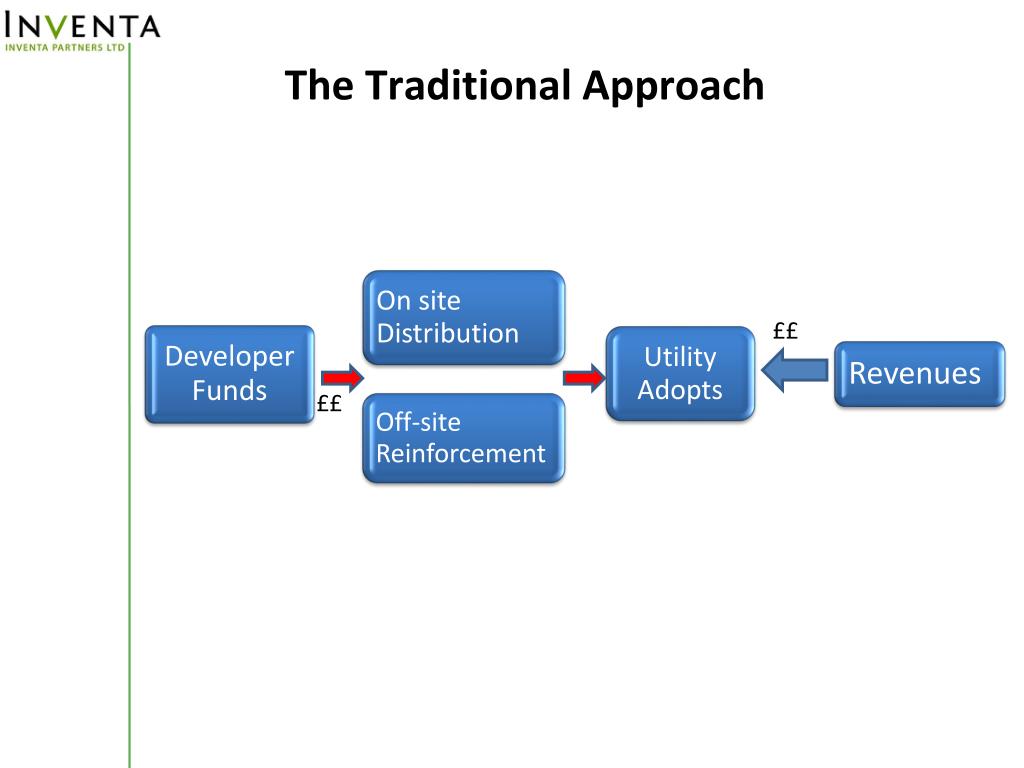 INVENTA
INVENTA PARTNERS LTD

The Traditional Approach

Developer Funds

££

On site Distribution

Off-site Reinforcement

Utility Adopts

££

Revenues